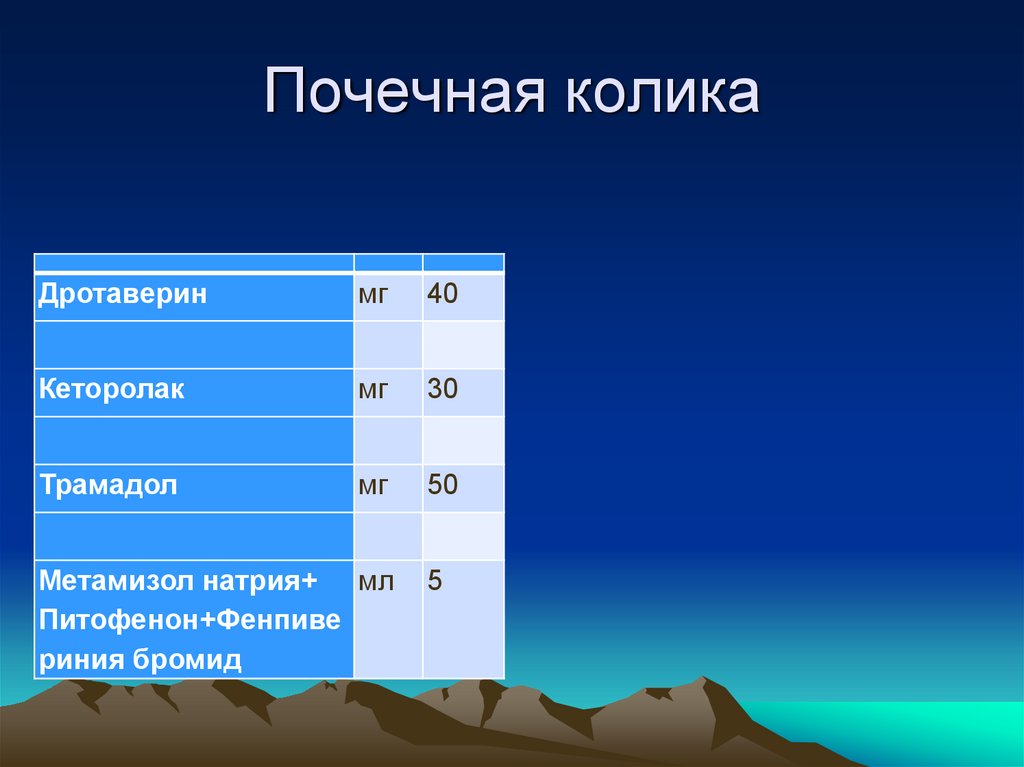 Почечная колика

| | | |
|---|---|---|
| Дротаверин | мг | 40 |
| | | |
| Кеторолак | мг | 30 |
| | | |
| Трамадол | мг | 50 |
| | | |
| Метамизол натрия+ Питофенон+Фенпивериния бромид | мл | 5 |